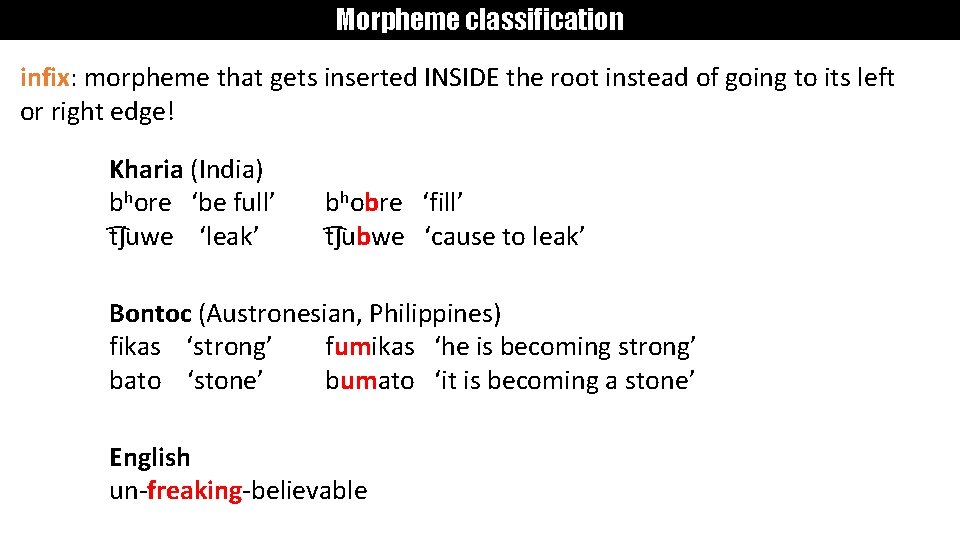 Morpheme classification

infix: morpheme that gets inserted INSIDE the root instead of going to its left or right edge!

Kharia (India)
bʰore ‘be full’ bʰobre ‘fill’
t͡ʃuwe ‘leak’ t͡ʃubwe ‘cause to leak’

Bontoc (Austronesian, Philippines)
fikas ‘strong’ fumikas ‘he is becoming strong’
bato ‘stone’ bumato ‘it is becoming a stone’

English
un-freaking-believable